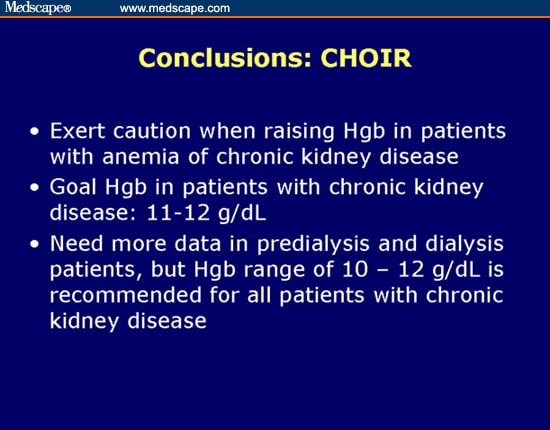 Medscape® www.medscape.com

Conclusions: CHOIR

• Exert caution when raising Hgb in patients with anemia of chronic kidney disease

• Goal Hgb in patients with chronic kidney disease: 11-12 g/dL

• Need more data in predialysis and dialysis patients, but Hgb range of 10 – 12 g/dL is recommended for all patients with chronic kidney disease